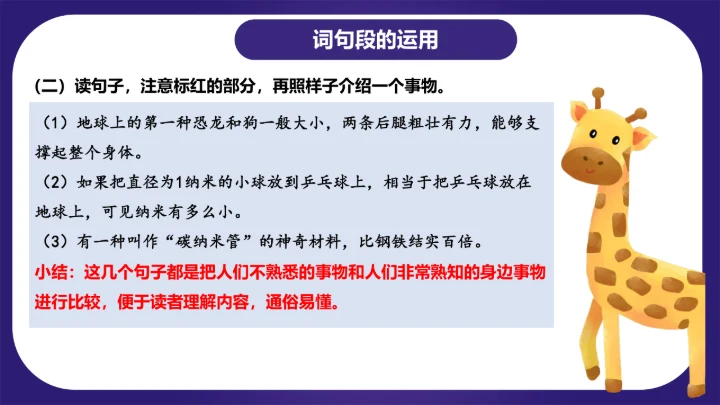 词句段的运用

（二）读句子，注意标红的部分，再照样子介绍一个事物。

（1）地球上的第一种恐龙和狗一般大小，两条后腿粗壮有力，能够支撑起整个身体。

（2）如果把直径为1纳米的小球放到乒乓球上，相当于把乒乓球放在地球上，可见纳米有多么小。

（3）有一种叫作“碳纳米管”的神奇材料，比钢铁结实百倍。

小结：这几个句子都是把人们不熟悉的事物和人们非常熟知的身边事物进行比较，便于读者理解内容，通俗易懂。